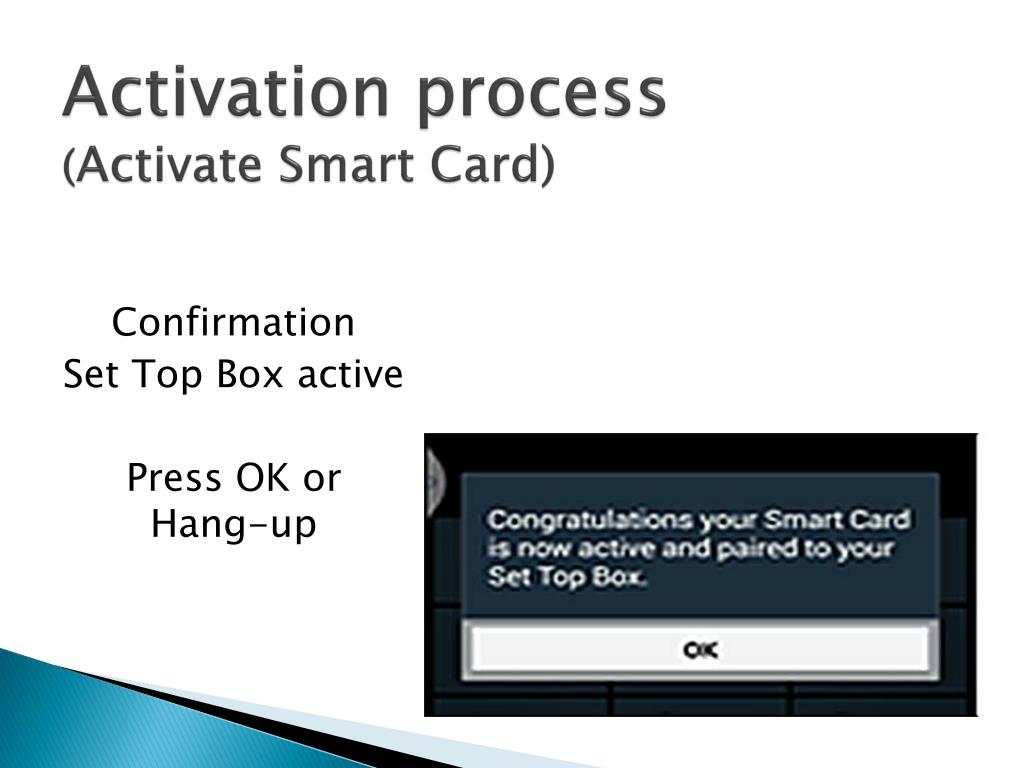 Activation process
(Activate Smart Card)

Confirmation
Set Top Box active

Press OK or Hang-up

Congratulations your Smart Card is now active and paired to your Set Top Box.

OK